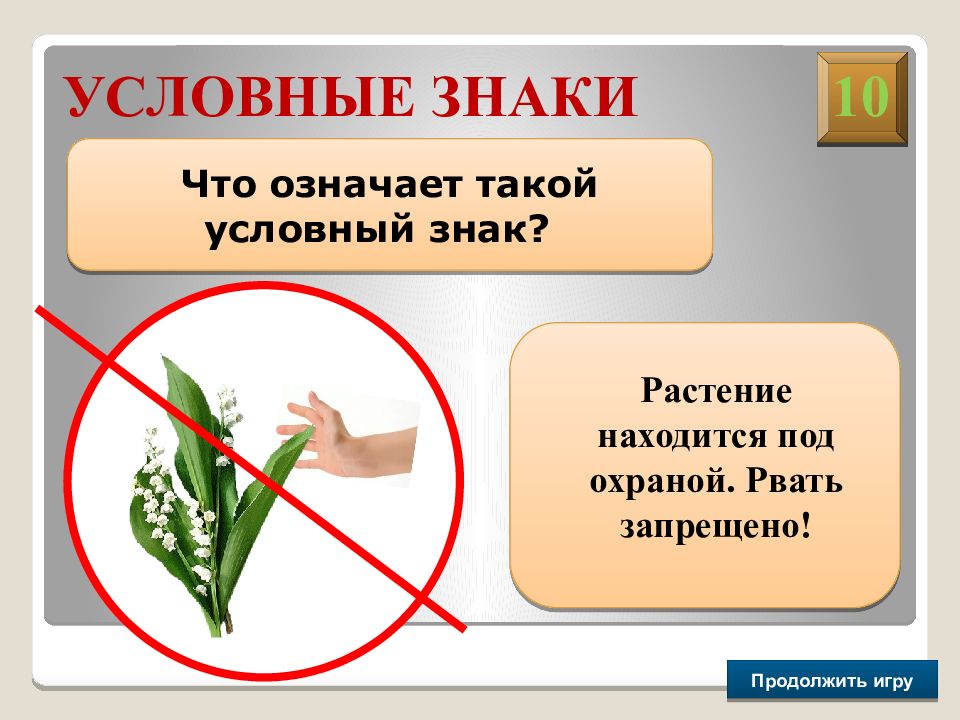 УСЛОВНЫЕ ЗНАКИ

10

Что означает такой условный знак?

Растение находится под охраной. Рвать запрещено!

Продолжить игру